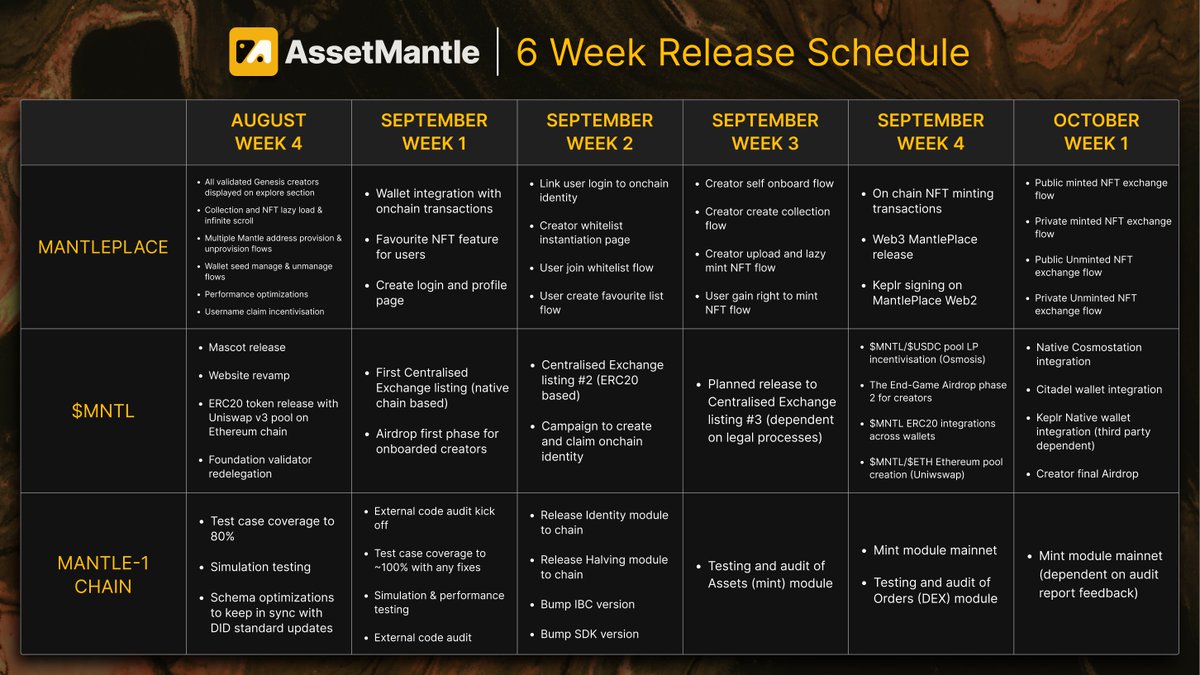 AssetMantle | 6 Week Release Schedule

| | AUGUST WEEK 4 | SEPTEMBER WEEK 1 | SEPTEMBER WEEK 2 | SEPTEMBER WEEK 3 | SEPTEMBER WEEK 4 | OCTOBER WEEK 1 |
|---|---|---|---|---|---|---|
| MANTLEPLACE | • All validated Genesis creators displayed on explore section • Collection and NFT lazy load & infinite scroll • Multiple Mantle address provision & unprovision flows • Wallet seed manage & unmanage flows • Performance optimizations • Username claim incentivisation | • Wallet integration with onchain transactions • Favourite NFT feature for users • Create login and profile page | • Link user login to onchain identity • Creator whitelist instantiation page • User join whitelist flow • User create favourite list flow | • Creator self onboard flow • Creator create collection flow • Creator upload and lazy mint NFT flow • User gain right to mint NFT flow | • On chain NFT minting transactions • Web3 MantlePlace release • Keplr signing on MantlePlace Web2 | • Public minted NFT exchange flow • Private minted NFT exchange flow • Public Unminted NFT exchange flow • Private Unminted NFT exchange flow |
| $MNTL | • Mascot release • Website revamp • ERC20 token release with Uniswap v3 pool on Ethereum chain • Foundation validator redelegation | • First Centralised Exchange listing (native chain based) • Airdrop first phase for onboarded creators | • Centralised Exchange listing #2 (ERC20 based) • Campaign to create and claim onchain identity | • Planned release to Centralised Exchange listing #3 (dependent on legal processes) | • $MNTL/$USDC pool LP incentivisation (Osmosis) • The End-Game Airdrop phase 2 for creators • $MNTL ERC20 integrations across wallets • $MNTL/$ETH Ethereum pool creation (Uniwswap) | • Native Cosmostation integration • Citadel wallet integration • Keplr Native wallet integration (third party dependent) • Creator final Airdrop |
| MANTLE-1 CHAIN | • Test case coverage to 80% • Simulation testing • Schema optimizations to keep in sync with DID standard updates | • External code audit kick off • Test case coverage to ~100% with any fixes • Simulation & performance testing • External code audit | • Release Identity module to chain • Release Halving module to chain • Bump IBC version • Bump SDK version | • Testing and audit of Assets (mint) module | • Mint module mainnet • Testing and audit of Orders (DEX) module | • Mint module mainnet (dependent on audit report feedback) |